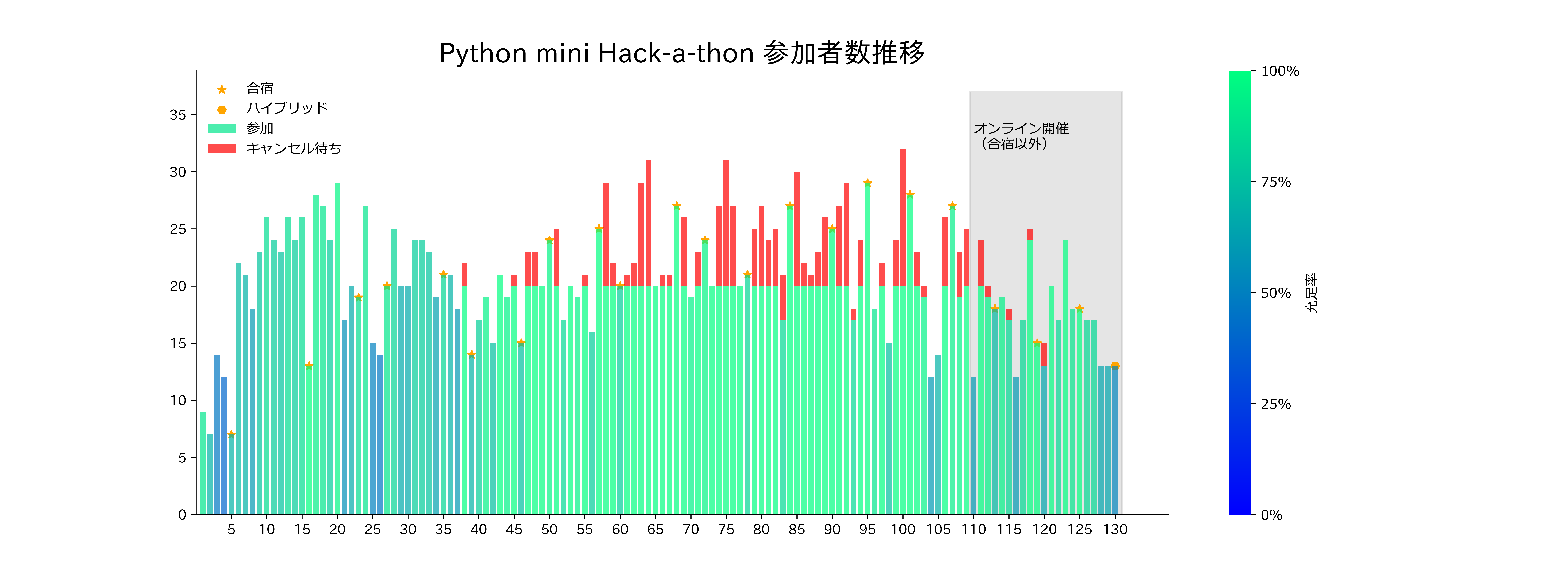 Python mini Hack-a-thon 参加者数推移

合宿
ハイブリッド
参加
キャンセル待ち

オンライン開催
（合宿以外）

35
30
25
20
15
10
5
0

5 10 15 20 25 30 35 40 45 50 55 60 65 70 75 80 85 90 95 100 105 110 115 120 125 130

100%
75%
50%
25%
0%

充足率